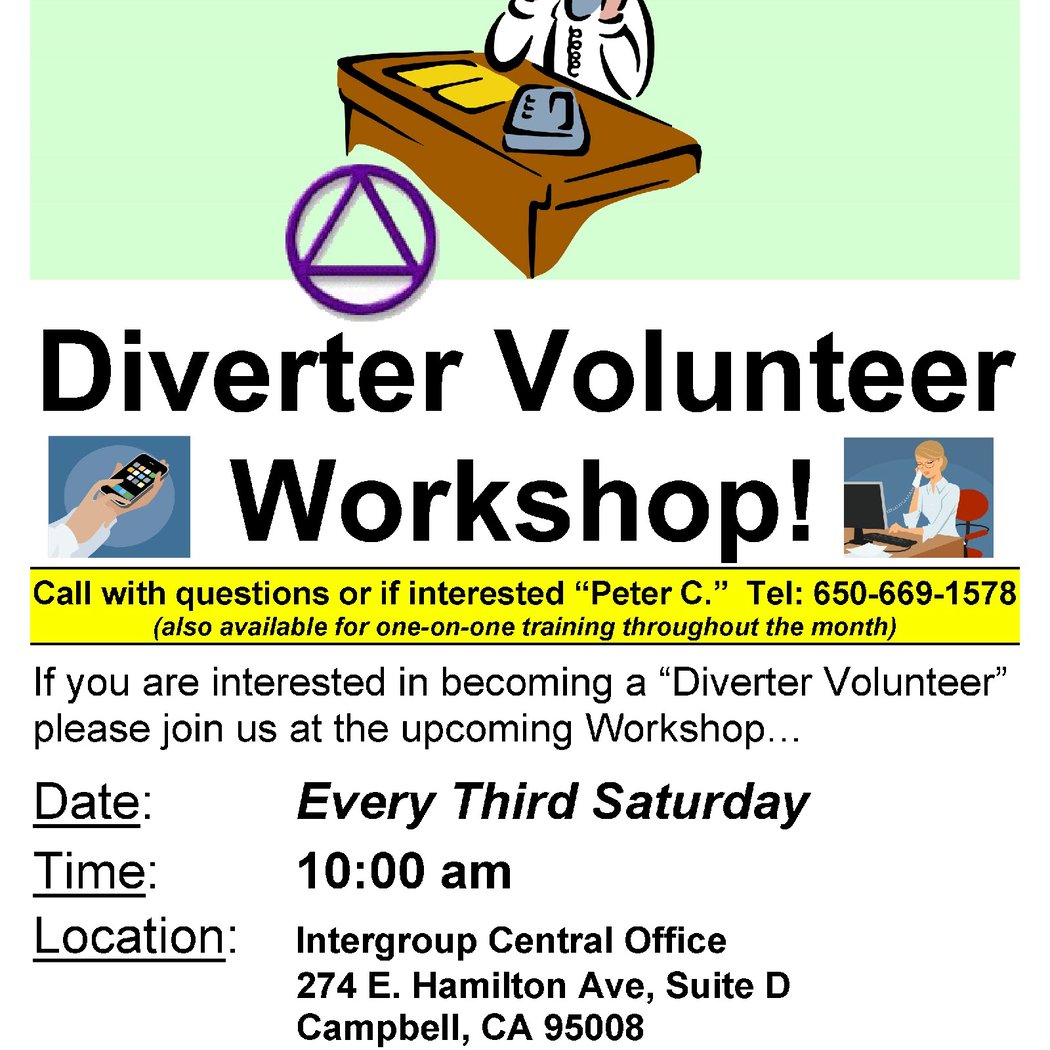 Diverter Volunteer Workshop!

Call with questions or if interested “Peter C.” Tel: 650-669-1578
(also available for one-on-one training throughout the month)

If you are interested in becoming a “Diverter Volunteer” please join us at the upcoming Workshop…

Date: Every Third Saturday
Time: 10:00 am
Location: Intergroup Central Office
274 E. Hamilton Ave, Suite D
Campbell, CA 95008